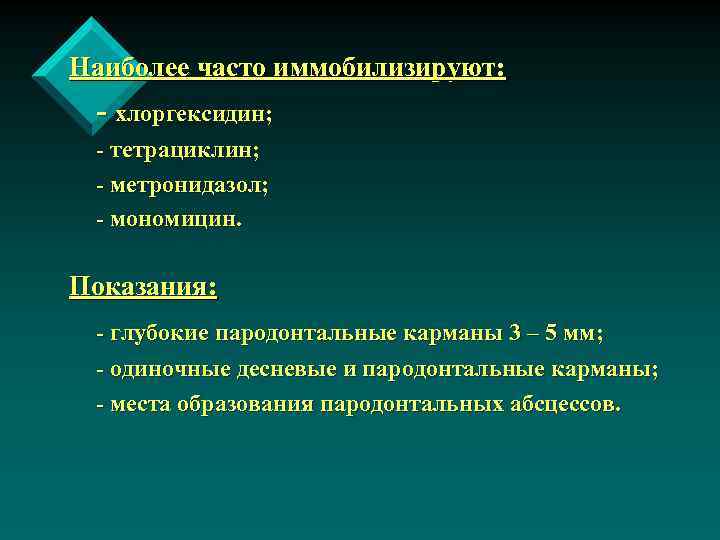 Наиболее часто иммобилизируют:

- хлоргексидин;
- тетрациклин;
- метронидазол;
- мономицин.

Показания:

- глубокие пародонтальные карманы 3 – 5 мм;
- одиночные десневые и пародонтальные карманы;
- места образования пародонтальных абсцессов.